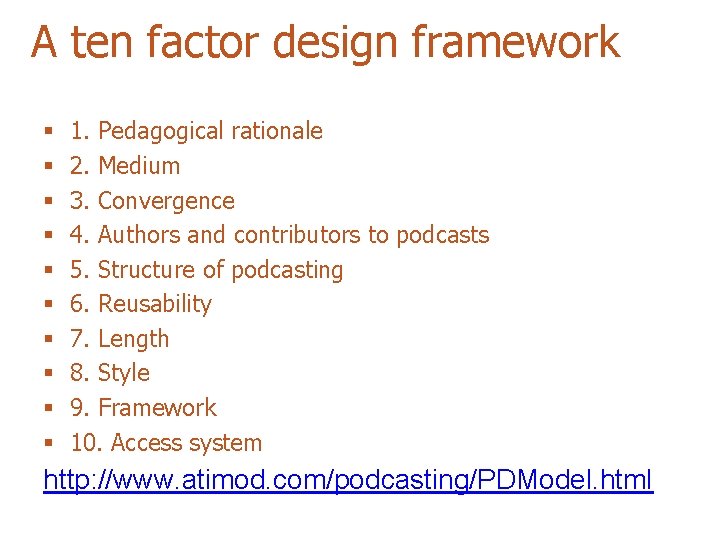 A ten factor design framework

- 1. Pedagogical rationale
- 2. Medium
- 3. Convergence
- 4. Authors and contributors to podcasts
- 5. Structure of podcasting
- 6. Reusability
- 7. Length
- 8. Style
- 9. Framework
- 10. Access system

http://www.atimod.com/podcasting/PDModel.html